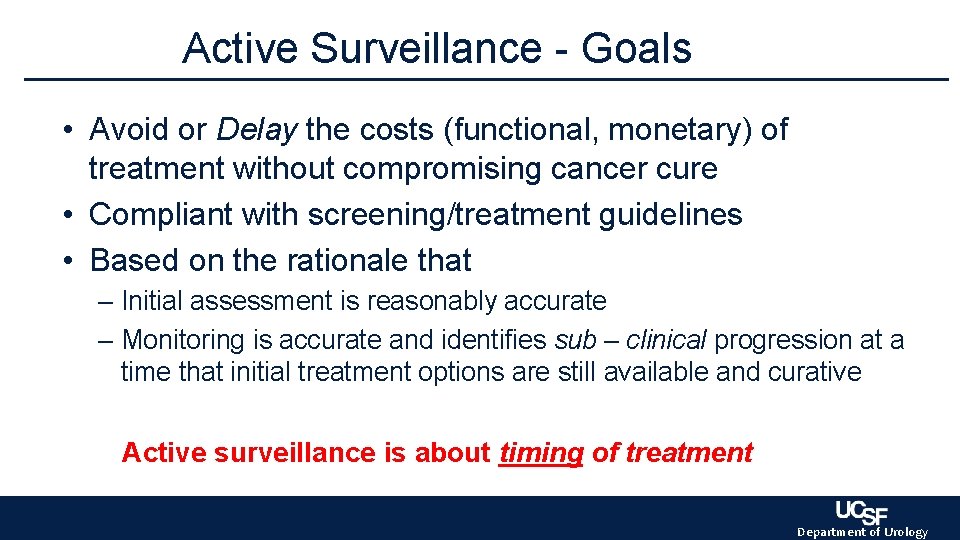 Active Surveillance - Goals

• Avoid or Delay the costs (functional, monetary) of treatment without compromising cancer cure
• Compliant with screening/treatment guidelines
• Based on the rationale that
– Initial assessment is reasonably accurate
– Monitoring is accurate and identifies sub – clinical progression at a time that initial treatment options are still available and curative

Active surveillance is about timing of treatment

UCSF
Department of Urology